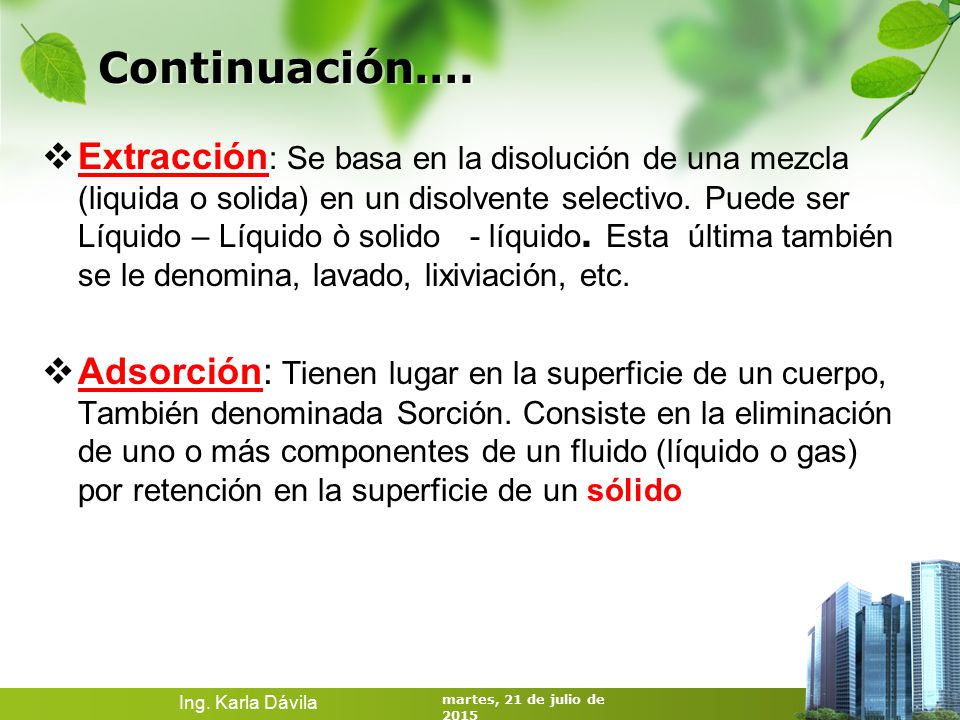 Continuación….

❖ Extracción: Se basa en la disolución de una mezcla (liquida o solida) en un disolvente selectivo. Puede ser Líquido – Líquido ò solido - líquido. Esta última también se le denomina, lavado, lixiviación, etc.

❖ Adsorción: Tienen lugar en la superficie de un cuerpo, También denominada Sorción. Consiste en la eliminación de uno o más componentes de un fluido (líquido o gas) por retención en la superficie de un sólido

Ing. Karla Dávila

martes, 21 de julio de 2015